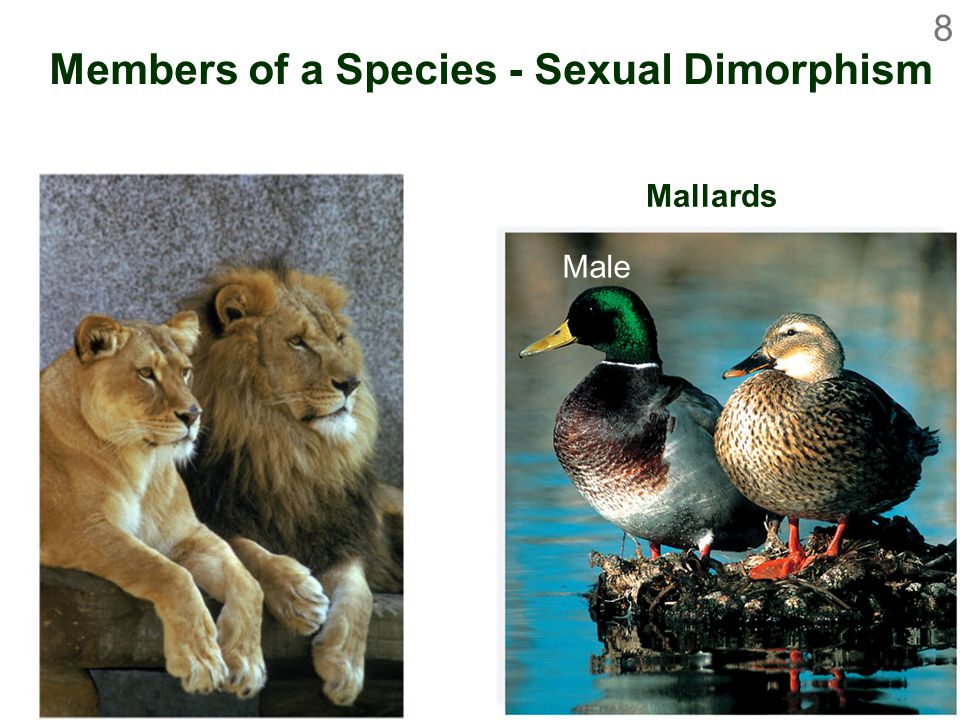 8

Members of a Species - Sexual Dimorphism

Mallards

Male